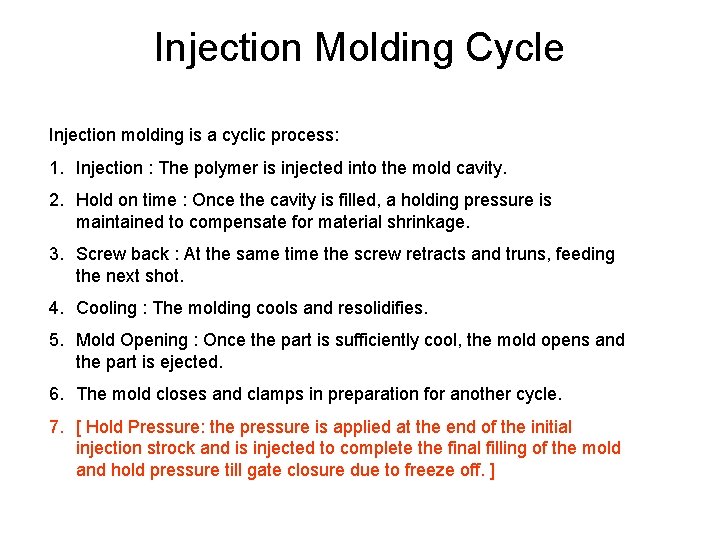 Injection Molding Cycle

Injection molding is a cyclic process:

1. Injection : The polymer is injected into the mold cavity.

2. Hold on time : Once the cavity is filled, a holding pressure is maintained to compensate for material shrinkage.

3. Screw back : At the same time the screw retracts and truns, feeding the next shot.

4. Cooling : The molding cools and resolidifies.

5. Mold Opening : Once the part is sufficiently cool, the mold opens and the part is ejected.

6. The mold closes and clamps in preparation for another cycle.

7. [ Hold Pressure: the pressure is applied at the end of the initial injection strock and is injected to complete the final filling of the mold and hold pressure till gate closure due to freeze off. ]